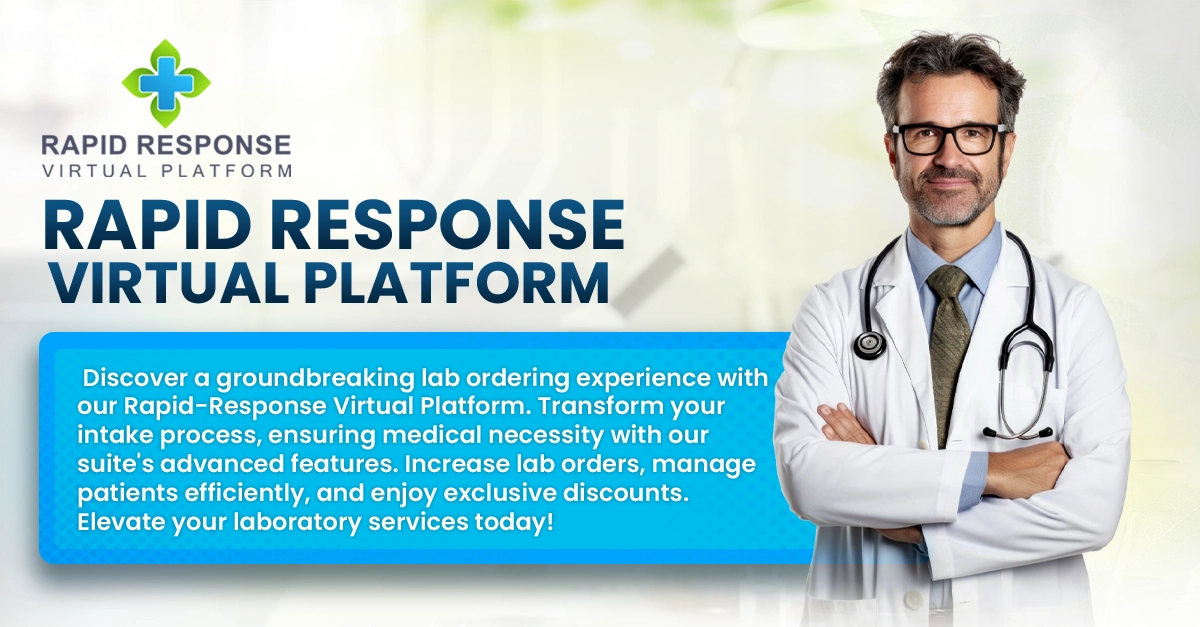 RAPID RESPONSE
VIRTUAL PLATFORM

RAPID RESPONSE
VIRTUAL PLATFORM

Discover a groundbreaking lab ordering experience with our Rapid-Response Virtual Platform. Transform your intake process, ensuring medical necessity with our suite's advanced features. Increase lab orders, manage patients efficiently, and enjoy exclusive discounts. Elevate your laboratory services today!